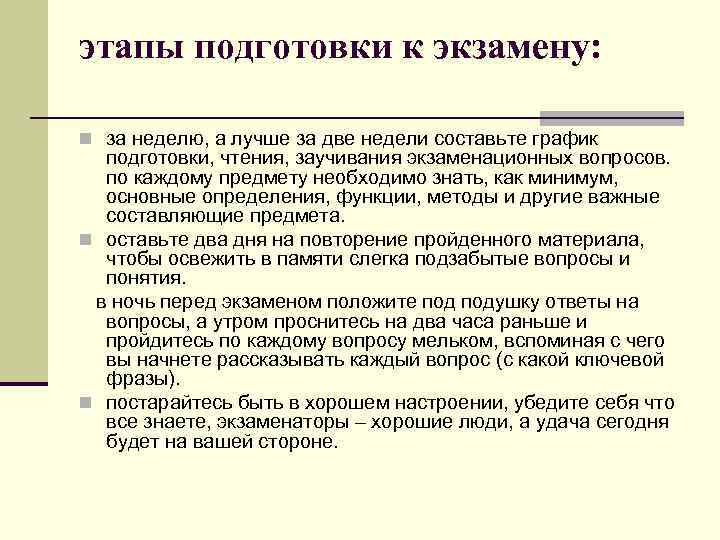 этапы подготовки к экзамену:

за неделю, а лучше за две недели составьте график подготовки, чтения, заучивания экзаменационных вопросов. по каждому предмету необходимо знать, как минимум, основные определения, функции, методы и другие важные составляющие предмета.

оставьте два дня на повторение пройденного материала, чтобы освежить в памяти слегка подзабытые вопросы и понятия.

в ночь перед экзаменом положите под подушку ответы на вопросы, а утром проснитесь на два часа раньше и пройдитесь по каждому вопросу мельком, вспоминая с чего вы начнете рассказывать каждый вопрос (с какой ключевой фразы).

постарайтесь быть в хорошем настроении, убедите себя что все знаете, экзаменаторы – хорошие люди, а удача сегодня будет на вашей стороне.